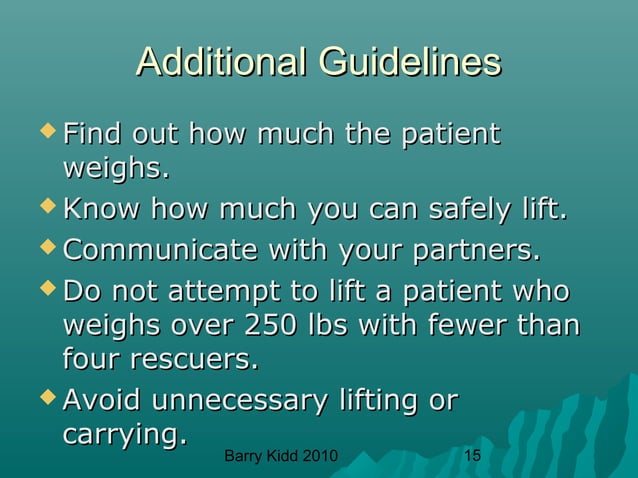 Additional Guidelines

◆ Find out how much the patient weighs.

◆ Know how much you can safely lift.

◆ Communicate with your partners.

◆ Do not attempt to lift a patient who weighs over 250 lbs with fewer than four rescuers.

◆ Avoid unnecessary lifting or carrying.

Barry Kidd 2010

15